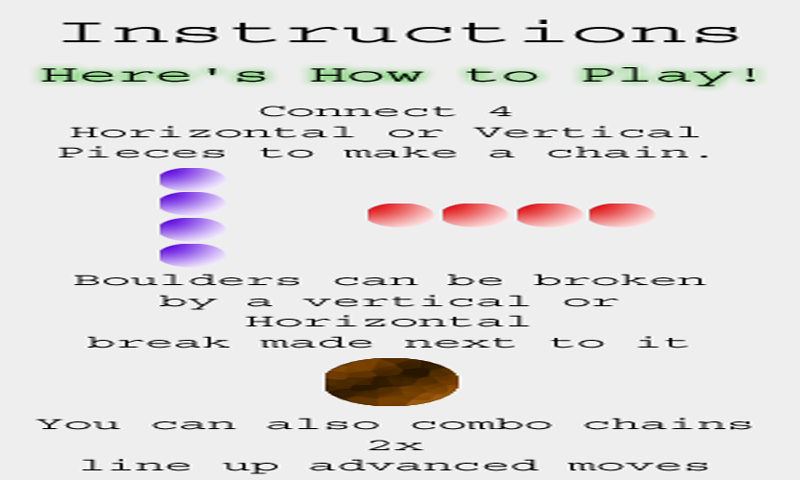 Instructions

Here's How to Play!

Connect 4
Horizontal or Vertical
Pieces to make a chain.

Boulders can be broken
by a vertical or
Horizontal
break made next to it

You can also combo chains
2x
line up advanced moves